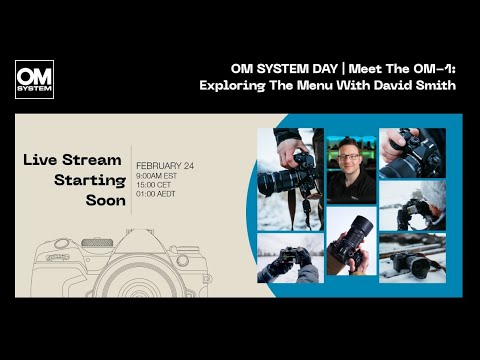 OM SYSTEM

OM SYSTEM DAY | Meet The OM-1: Exploring The Menu With David Smith

Live Stream Starting Soon

FEBRUARY 24
9:00AM EST
15:00 CET
01:00 AEDT